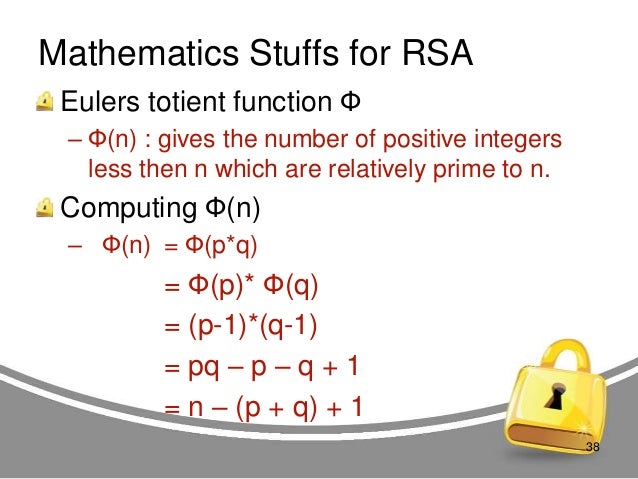 Mathematics Stuffs for RSA

Eulers totient function Φ

– Φ(n) : gives the number of positive integers less then n which are relatively prime to n.

Computing Φ(n)

– Φ(n) = Φ(p*q)

= Φ(p)* Φ(q)

= (p-1)*(q-1)

= pq – p – q + 1

= n – (p + q) + 1

38